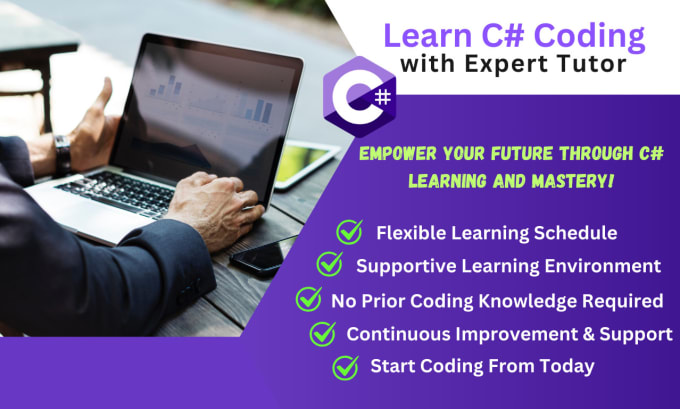 Learn C# Coding
with Expert Tutor

C#

EMPOWER YOUR FUTURE THROUGH C# LEARNING AND MASTERY!

Flexible Learning Schedule
Supportive Learning Environment
No Prior Coding Knowledge Required
Continuous Improvement & Support
Start Coding From Today